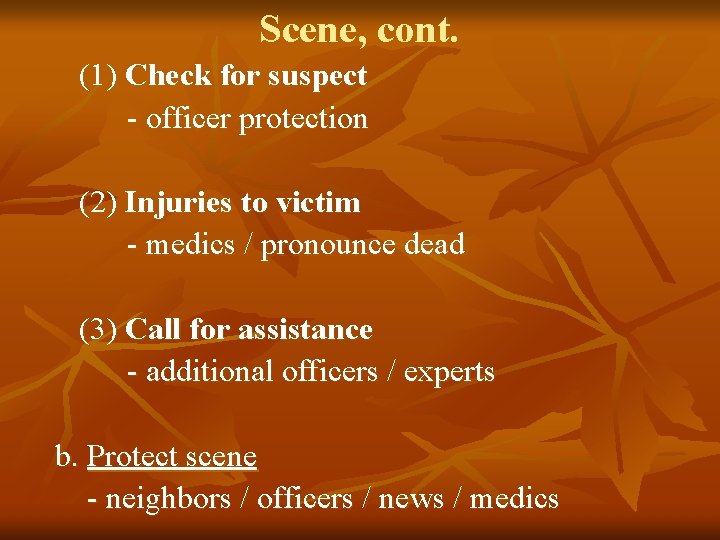 Scene, cont.

(1) Check for suspect
- officer protection

(2) Injuries to victim
- medics / pronounce dead

(3) Call for assistance
- additional officers / experts

b. Protect scene
- neighbors / officers / news / medics